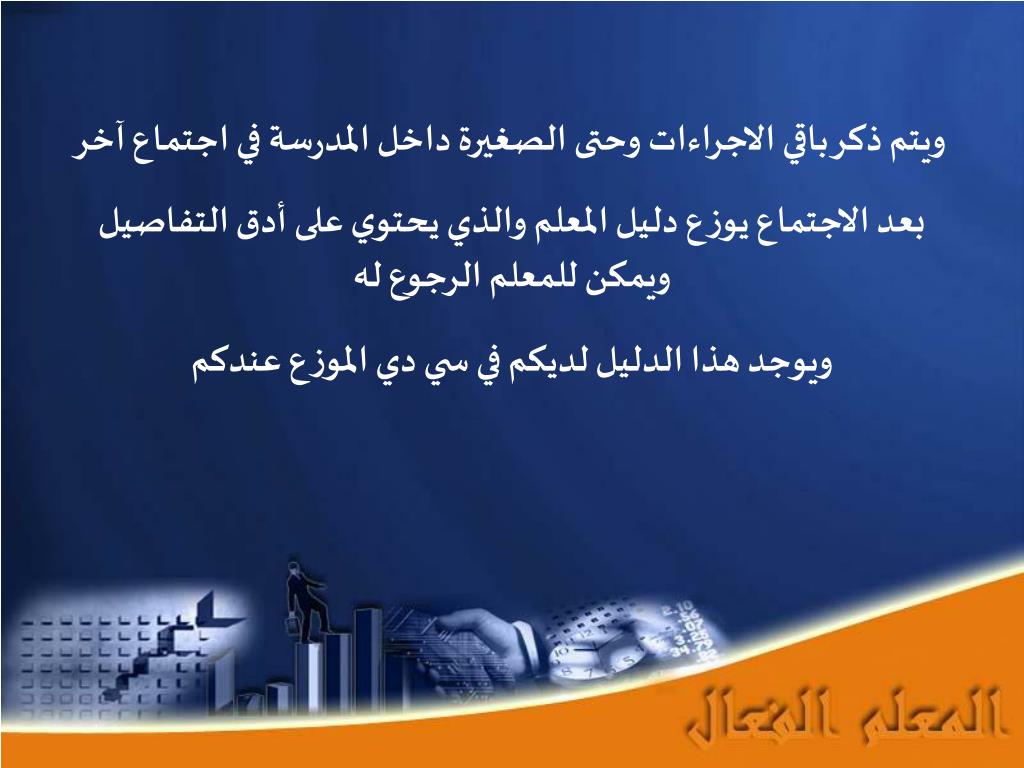 ويتم ذكر باقي الاجراءات وحتى الصغيرة داخل المدرسة في اجتماع آخر

بعد الاجتماع يوزع دليل المعلم والذي يحتوي على أدق التفاصيل ويمكن للمعلم الرجوع له

ويوجد هذا الدليل لديكم في سي دي الموزع عندكم

المعلم الفعال